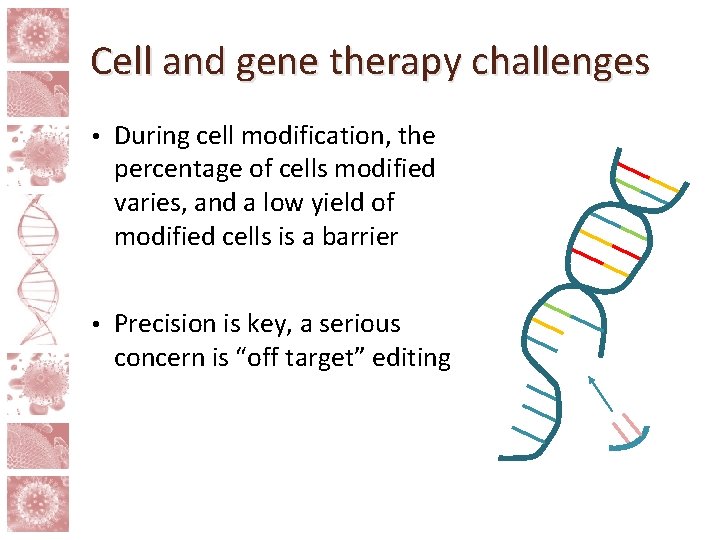 Cell and gene therapy challenges

• During cell modification, the percentage of cells modified varies, and a low yield of modified cells is a barrier

• Precision is key, a serious concern is “off target” editing